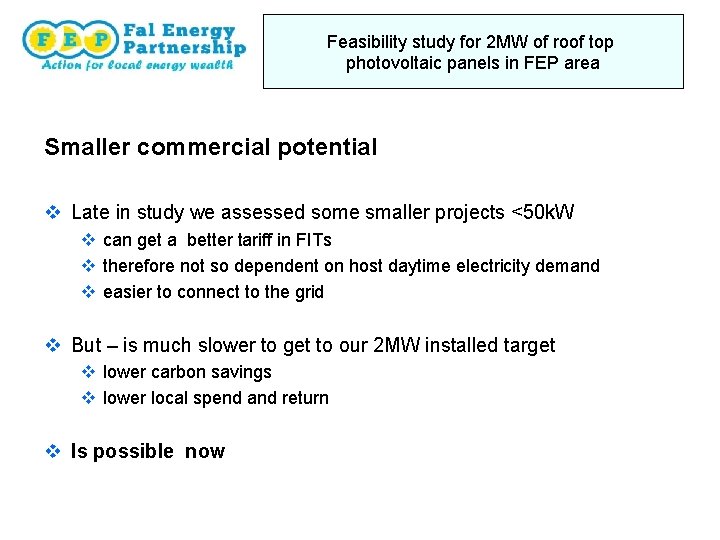 FEP Fal Energy Partnership
Action for local energy wealth

Feasibility study for 2MW of roof top photovoltaic panels in FEP area

Smaller commercial potential

❖ Late in study we assessed some smaller projects <50kW
❖ can get a better tariff in FITs
❖ therefore not so dependent on host daytime electricity demand
❖ easier to connect to the grid

❖ But – is much slower to get to our 2MW installed target
❖ lower carbon savings
❖ lower local spend and return

❖ Is possible now